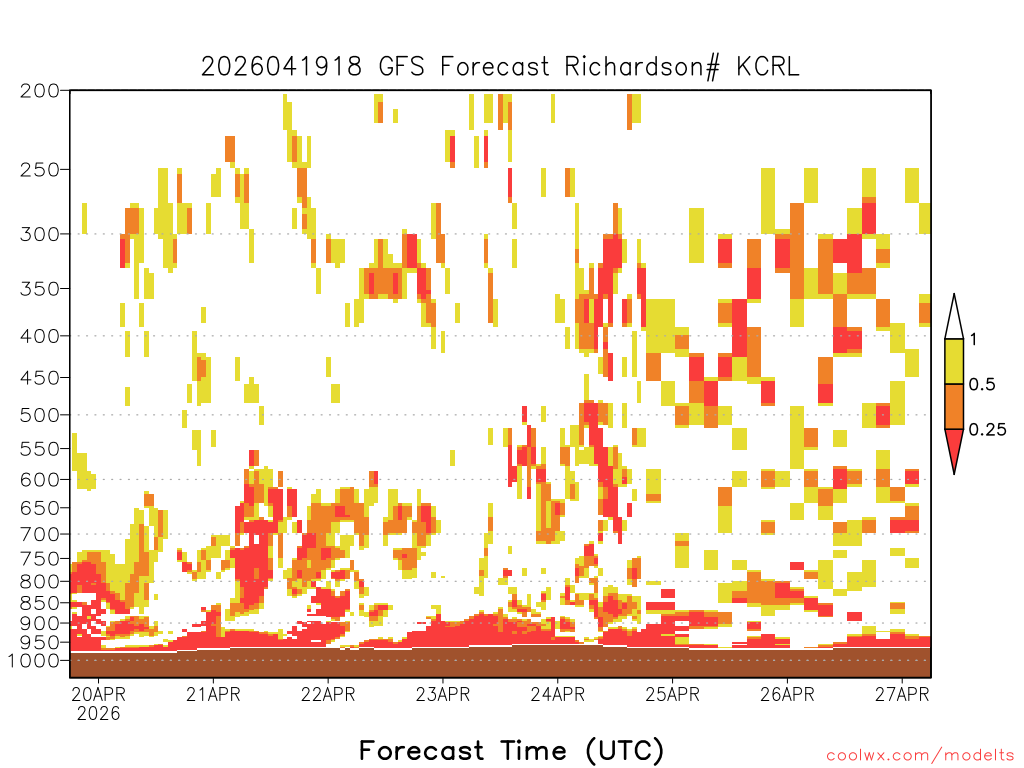 2026041918 GFS Forecast Richardson# KCRL

200
250
300
350
400
450
500
550
600
650
700
750
800
850
900
950
1000

1
0.5
0.25

20APR
2026
21APR
22APR
23APR
24APR
25APR
26APR
27APR

Forecast Time (UTC)

coolwx.com/modelts